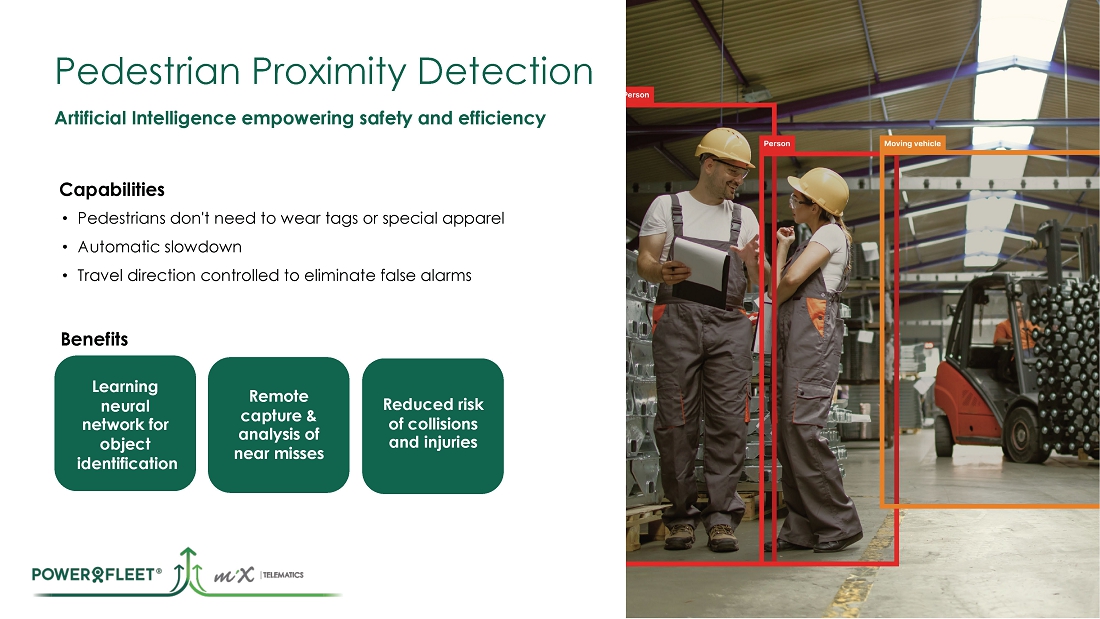 Pedestrian Proximity Detection

Artificial Intelligence empowering safety and efficiency

Capabilities

• Pedestrians don't need to wear tags or special apparel
• Automatic slowdown
• Travel direction controlled to eliminate false alarms

Benefits

Learning neural network for object identification

Remote capture & analysis of near misses

Reduced risk of collisions and injuries

POWERFLEET®

MiX | TELEMATICS

Person

Person

Moving vehicle